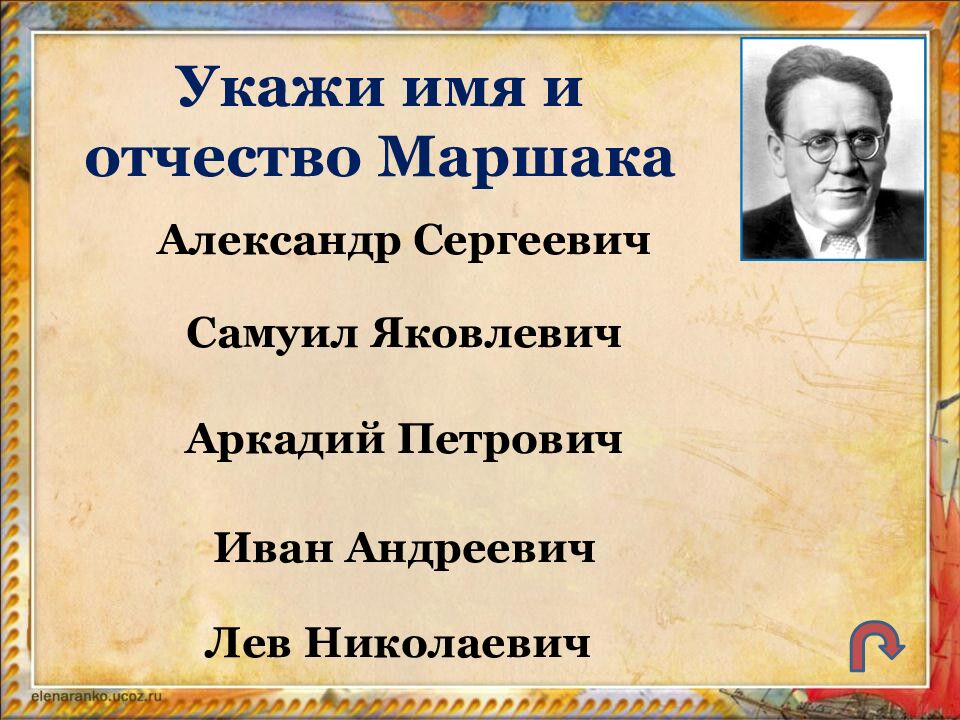 Укажи имя и отчество Маршака

Александр Сергеевич

Самуил Яковлевич

Аркадий Петрович

Иван Андреевич

Лев Николаевич

elenaranko.ucoz.ru